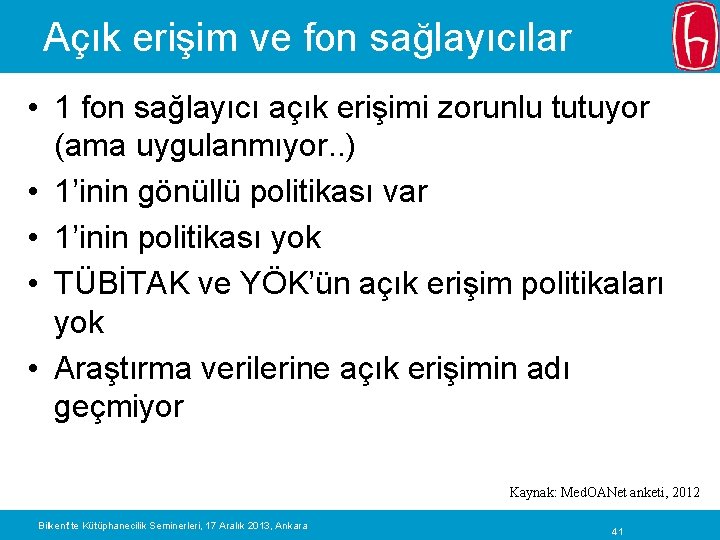 Açık erişim ve fon sağlayıcılar

• 1 fon sağlayıcı açık erişimi zorunlu tutuyor (ama uygulanmıyor..)
• 1'inin gönüllü politikası var
• 1'inin politikası yok
• TÜBİTAK ve YÖK'ün açık erişim politikaları yok
• Araştırma verilerine açık erişimin adı geçmiyor

Kaynak: MedOANet anketi, 2012

Bilkent'te Kütüphanecilik Seminerleri, 17 Aralık 2013, Ankara

41